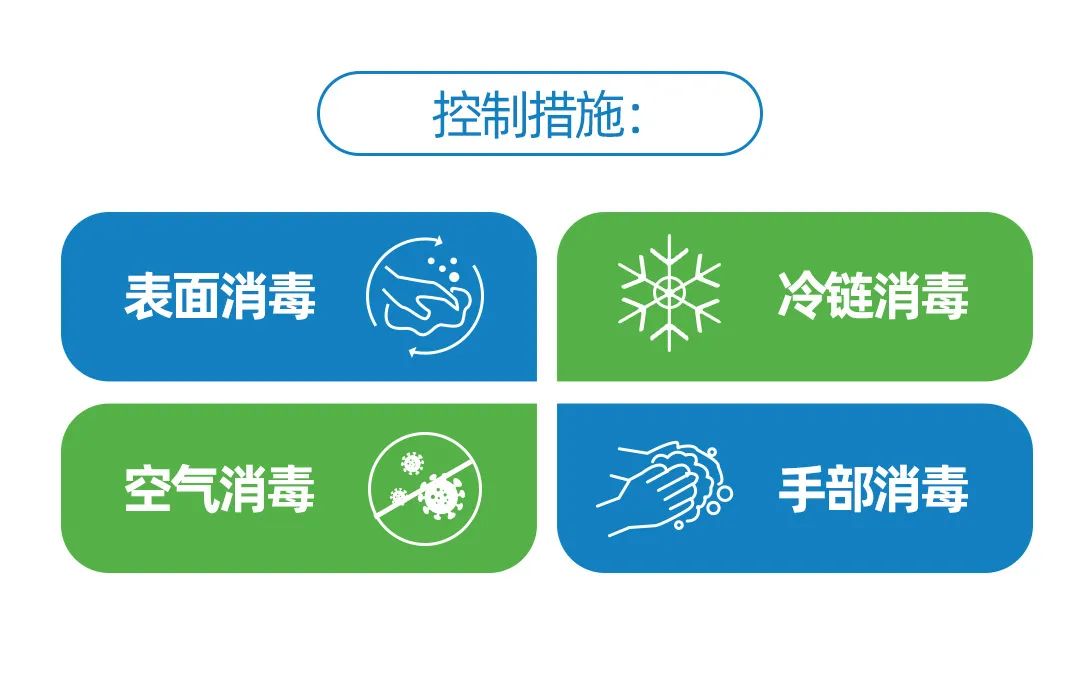 控制措施：

表面消毒

冷链消毒

空气消毒

手部消毒